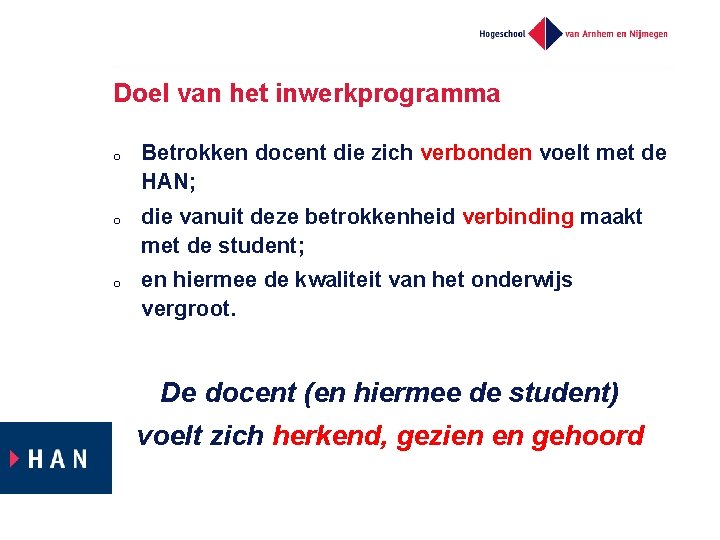 Hogeschool van Arnhem en Nijmegen

Doel van het inwerkprogramma

o Betrokken docent die zich verbonden voelt met de HAN;

o die vanuit deze betrokkenheid verbinding maakt met de student;

o en hiermee de kwaliteit van het onderwijs vergroot.

De docent (en hiermee de student) voelt zich herkend, gezien en gehoord

HAN